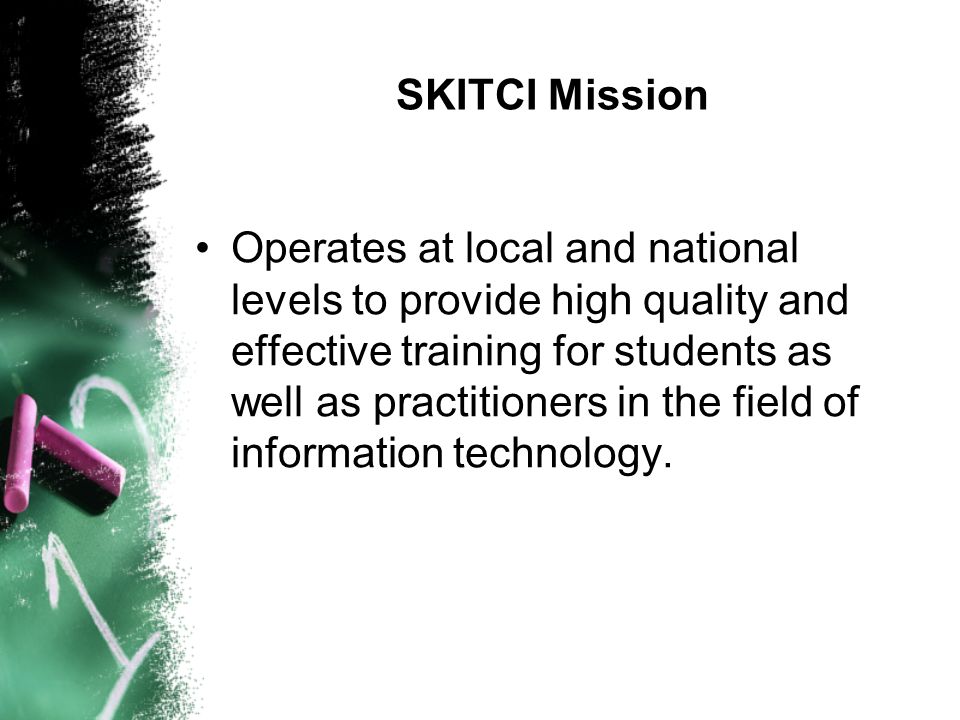 SKITCI Mission

• Operates at local and national levels to provide high quality and effective training for students as well as practitioners in the field of information technology.